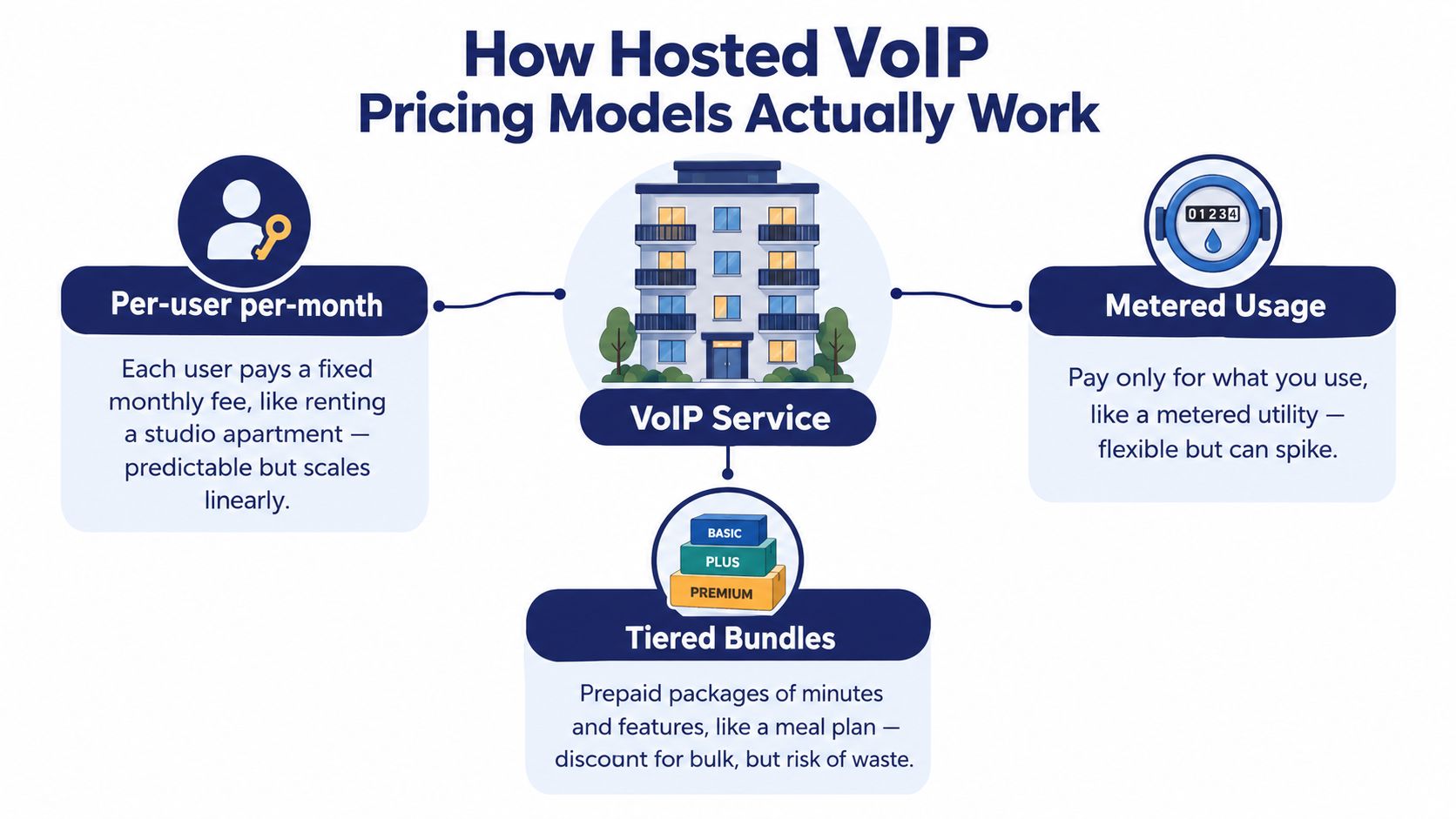 How Hosted VoIP Pricing Models Actually Work

Per-user per-month

Each user pays a fixed monthly fee, like renting a studio apartment — predictable but scales linearly.

VoIP Service

01234

Metered Usage

Pay only for what you use, like a metered utility — flexible but can spike.

BASIC
PLUS
PREMIUM

Tiered Bundles

Prepaid packages of minutes and features, like a meal plan — discount for bulk, but risk of waste.